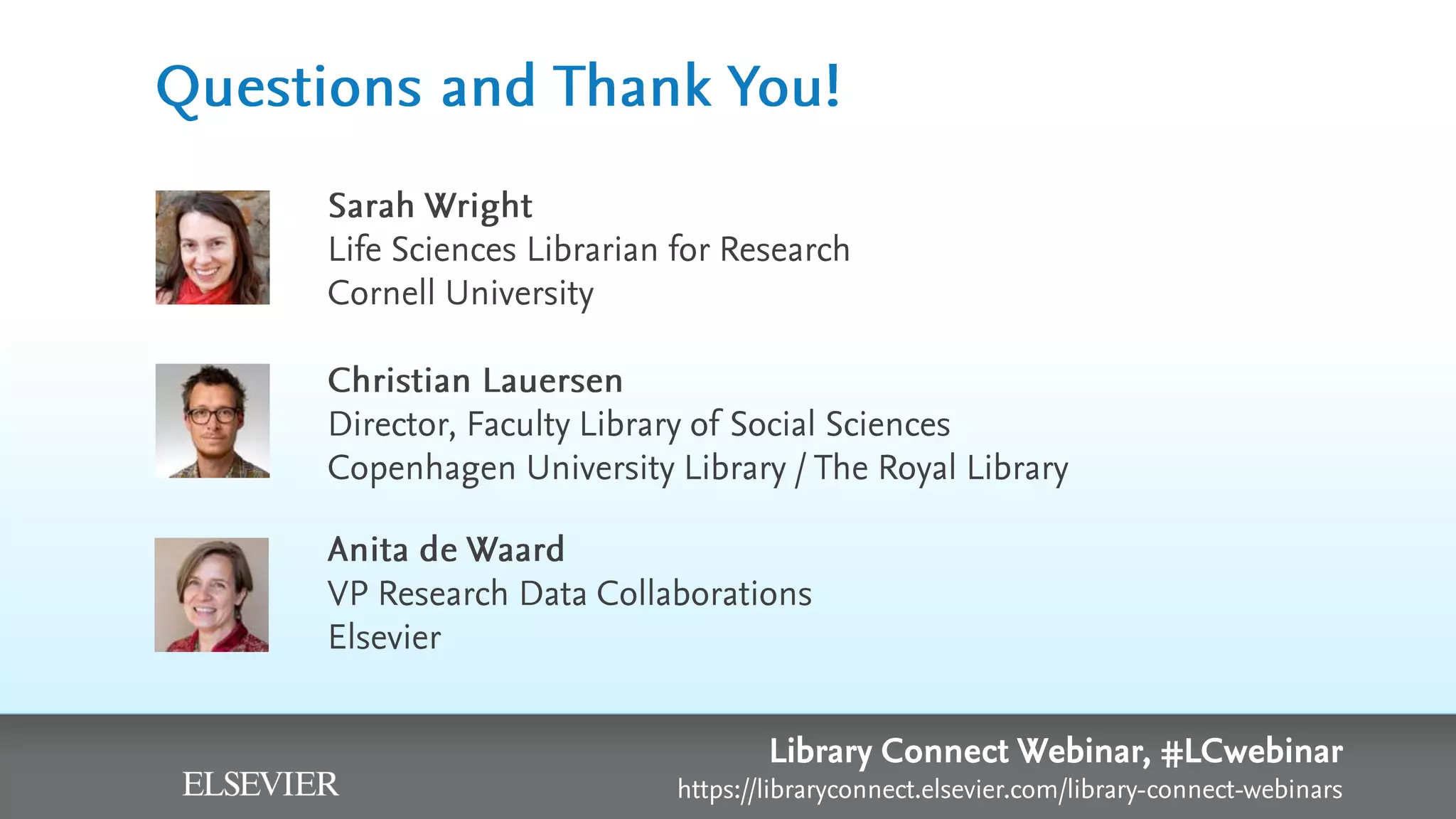 Questions and Thank You!

Sarah Wright
Life Sciences Librarian for Research
Cornell University

Christian Lauersen
Director, Faculty Library of Social Sciences
Copenhagen University Library / The Royal Library

Anita de Waard
VP Research Data Collaborations
Elsevier

ELSEVIER

Library Connect Webinar, #LCwebinar
https://libraryconnect.elsevier.com/library-connect-webinars